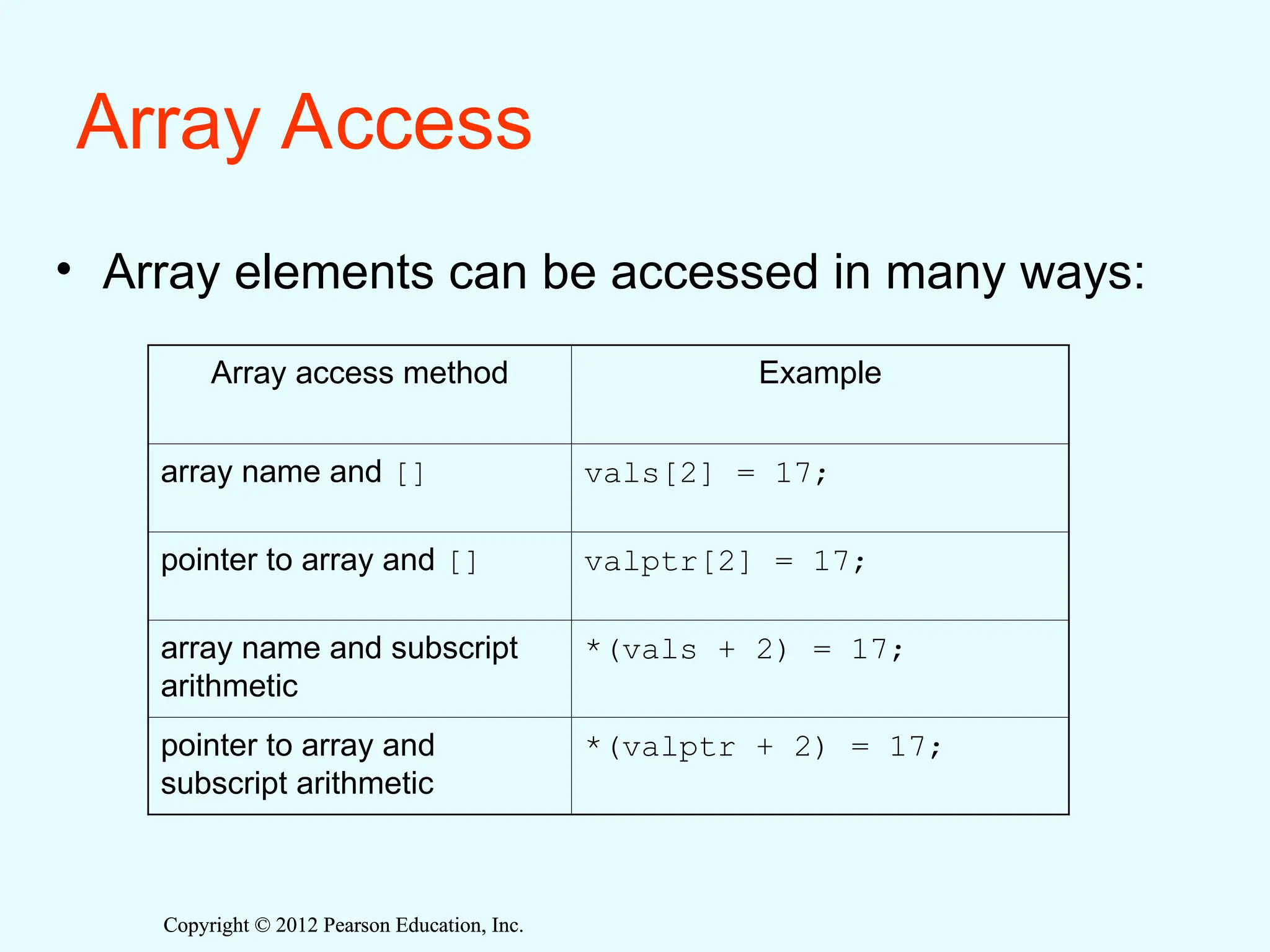 Array Access

• Array elements can be accessed in many ways:

| Array access method | Example |
|---|---|
| array name and [] | vals[2] = 17; |
| pointer to array and [] | valptr[2] = 17; |
| array name and subscript arithmetic | *(vals + 2) = 17; |
| pointer to array and subscript arithmetic | *(valptr + 2) = 17; |

Copyright © 2012 Pearson Education, Inc.